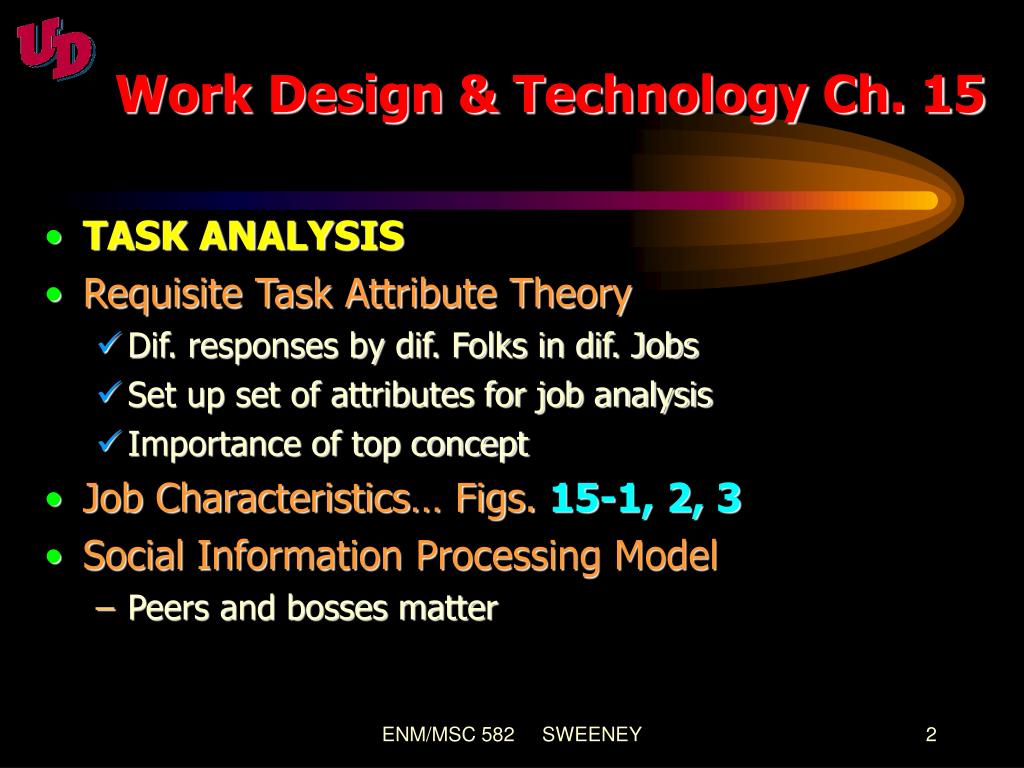 UD

Work Design & Technology Ch. 15

• TASK ANALYSIS
• Requisite Task Attribute Theory
✓ Dif. responses by dif. Folks in dif. Jobs
✓ Set up set of attributes for job analysis
✓ Importance of top concept
• Job Characteristics… Figs. 15-1, 2, 3
• Social Information Processing Model
– Peers and bosses matter

ENM/MSC 582 SWEENEY

2